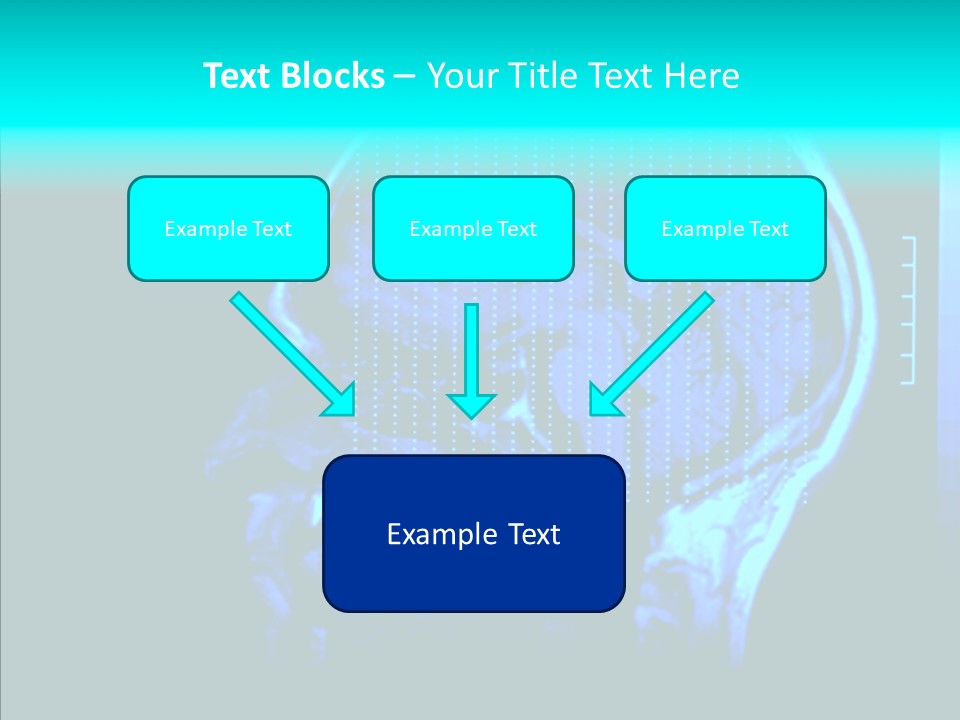 Text Blocks – Your Title Text Here

Example Text

Example Text

Example Text

Example Text